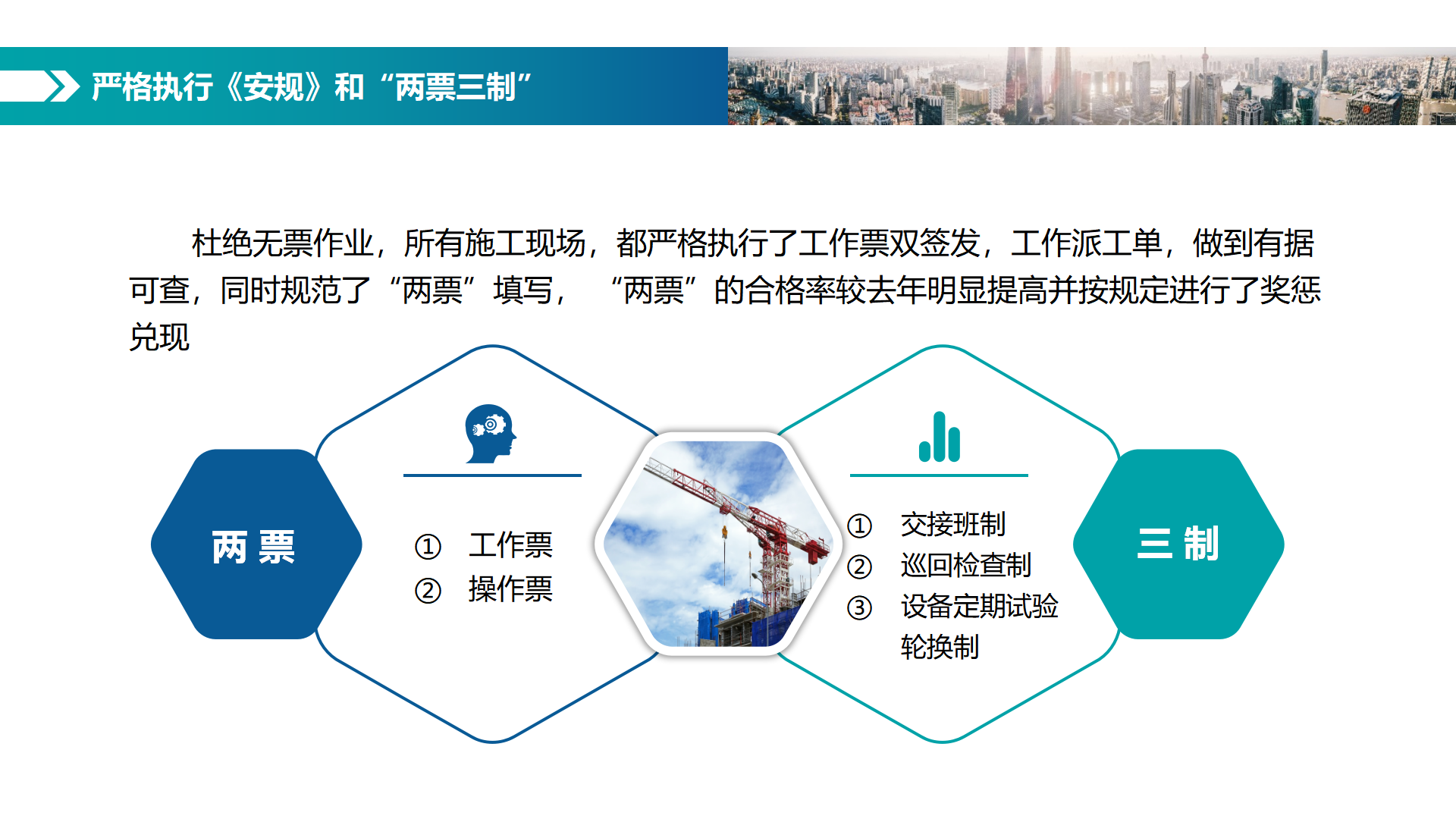 严格执行《安规》和“两票三制”

杜绝无票作业，所有施工现场，都严格执行了工作票双签发，工作派工单，做到有据可查，同时规范了“两票”填写，“两票”的合格率较去年明显提高并按规定进行了奖惩兑现

两 票

① 工作票
② 操作票

① 交接班制
② 巡回检查制
③ 设备定期试验轮换制

三 制